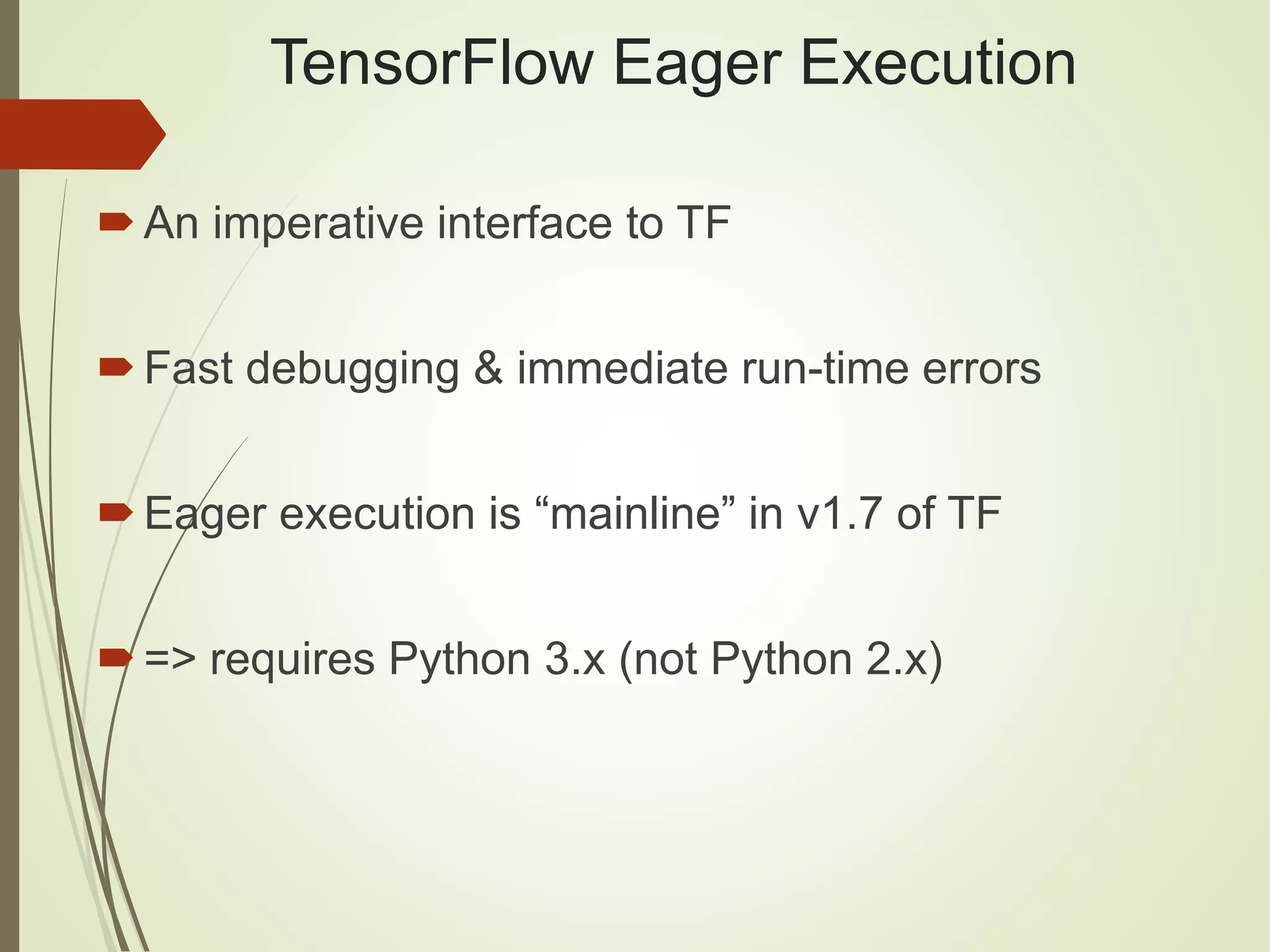 TensorFlow Eager Execution

An imperative interface to TF

Fast debugging & immediate run-time errors

Eager execution is “mainline” in v1.7 of TF

=> requires Python 3.x (not Python 2.x)